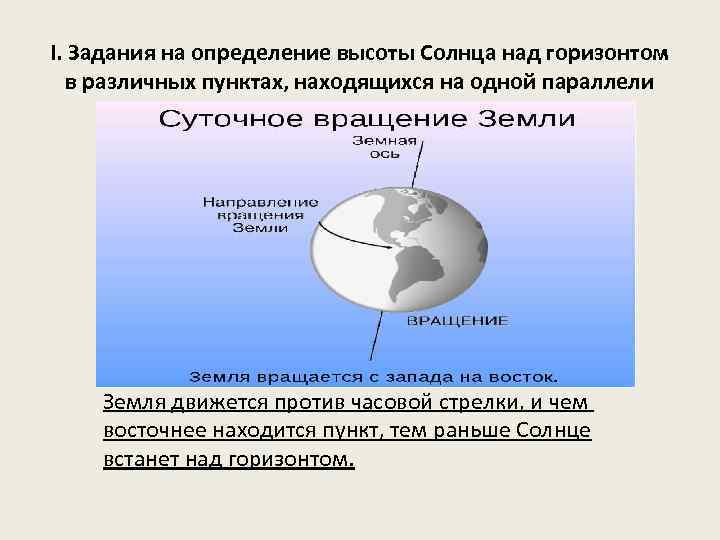 I. Задания на определение высоты Солнца над горизонтом в различных пунктах, находящихся на одной параллели

Суточное вращение Земли

Земная ось

Направление вращения Земли

ВРАЩЕНИЕ

Земля вращается с запада на восток.

Земля движется против часовой стрелки, и чем восточнее находится пункт, тем раньше Солнце встанет над горизонтом.